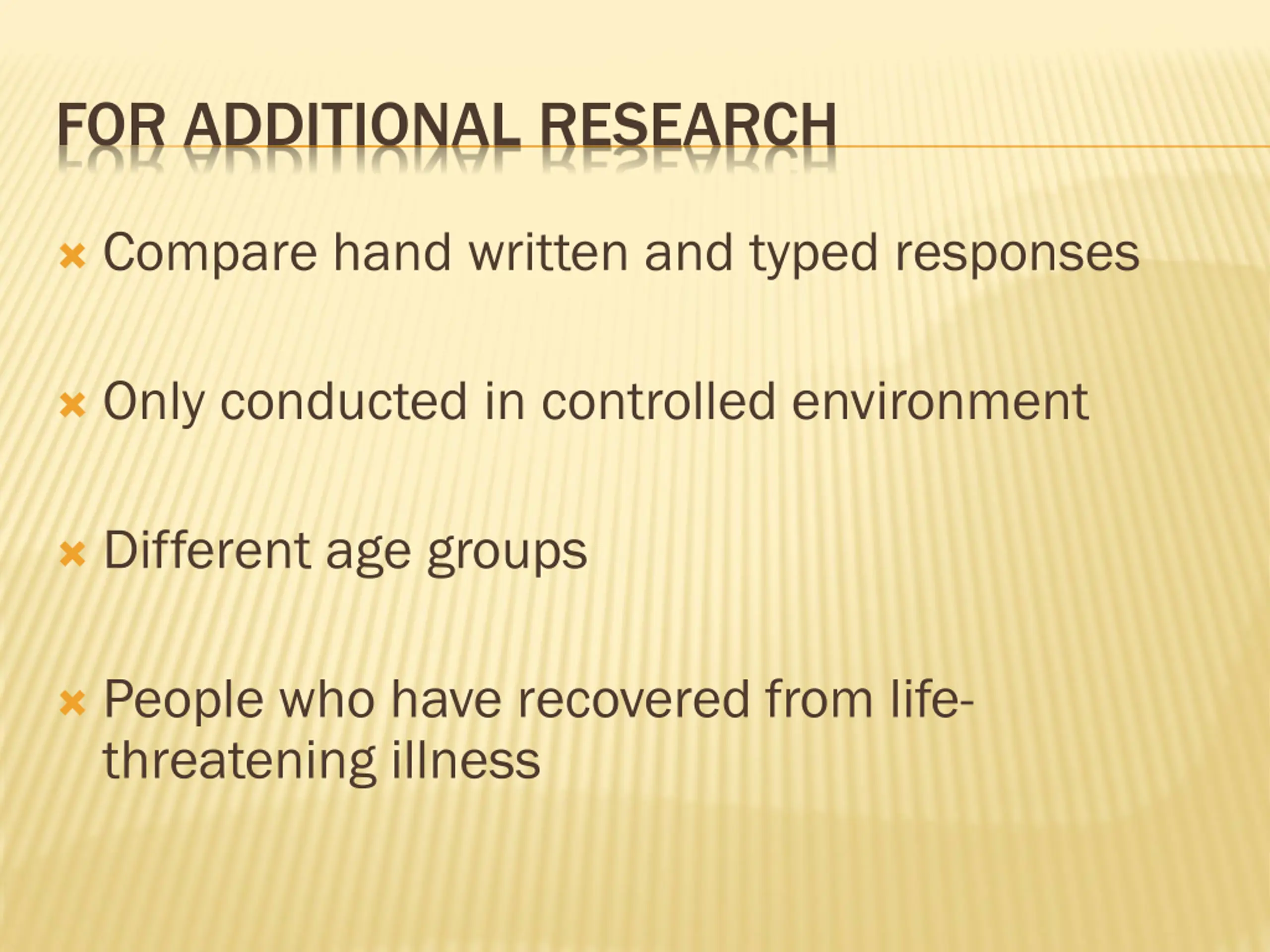 FOR ADDITIONAL RESEARCH

Compare hand written and typed responses

Only conducted in controlled environment

Different age groups

People who have recovered from life-threatening illness